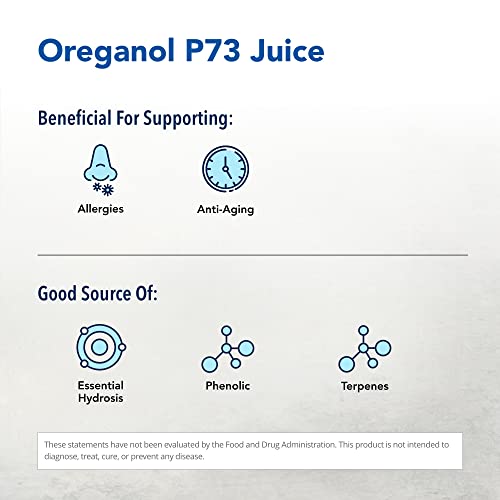 Oreganol P73 Juice

Beneficial For Supporting:

Allergies

Anti-Aging

Good Source Of:

Essential Hydrosis

Phenolic

Terpenes

These statements have not been evaluated by the Food and Drug Administration. This product is not intended to diagnose, treat, cure, or prevent any disease.